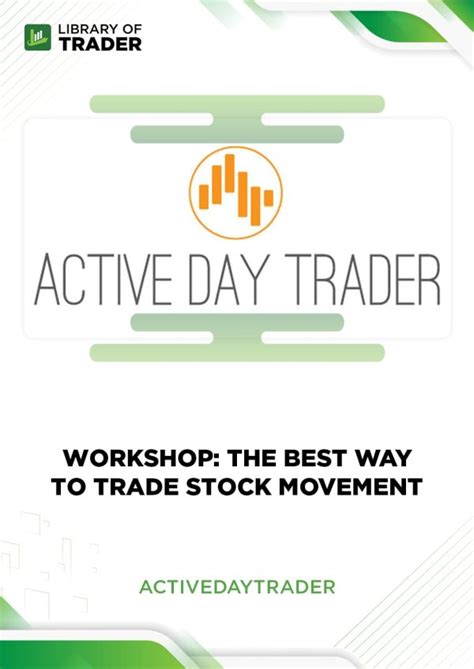 LIBRARY OF TRADER

ACTIVE DAY TRADER

WORKSHOP: THE BEST WAY TO TRADE STOCK MOVEMENT

ACTIVEDAYTRADER